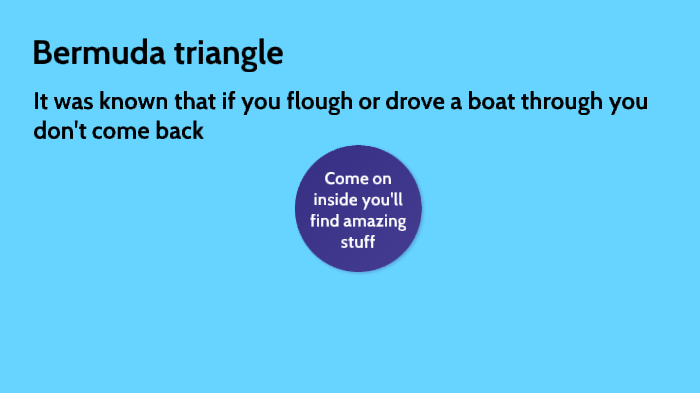 Bermuda triangle

It was known that if you flough or drove a boat through you don't come back

Come on inside you'll find amazing stuff